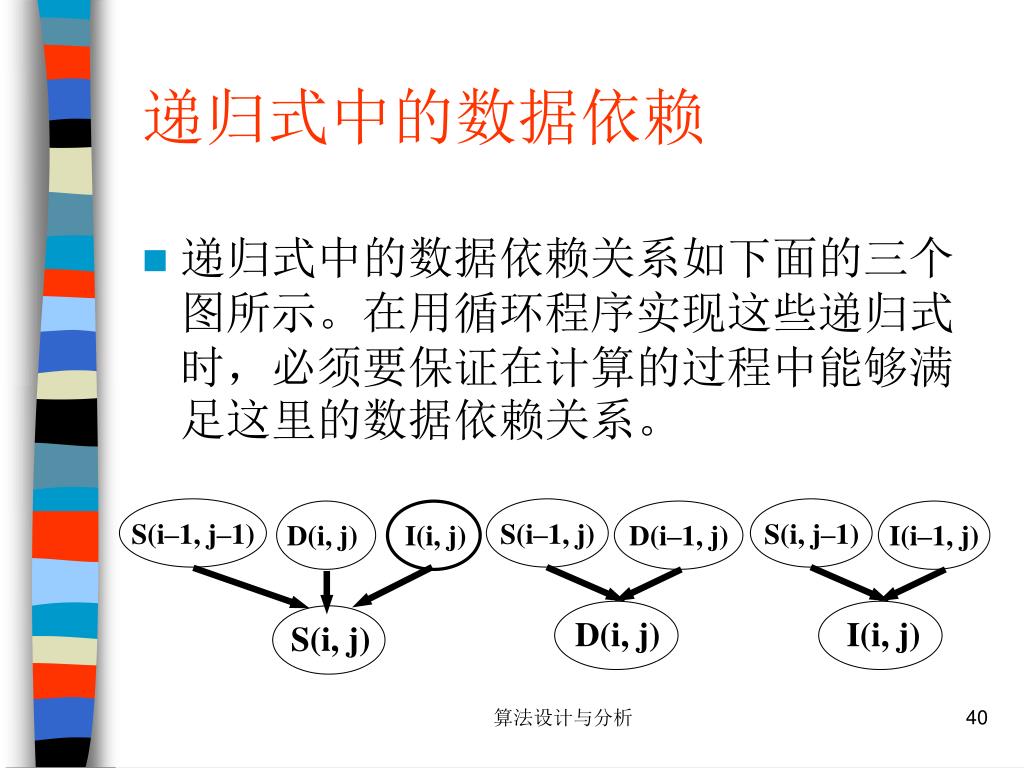 递归式中的数据依赖

递归式中的数据依赖关系如下面的三个图所示。在用循环程序实现这些递归式时，必须要保证在计算的过程中能够满足这里的数据依赖关系。

S(i–1, j–1) D(i, j) I(i, j)

S(i, j)

S(i–1, j) D(i–1, j)

D(i, j)

S(i, j–1) I(i–1, j)

I(i, j)

算法设计与分析

40